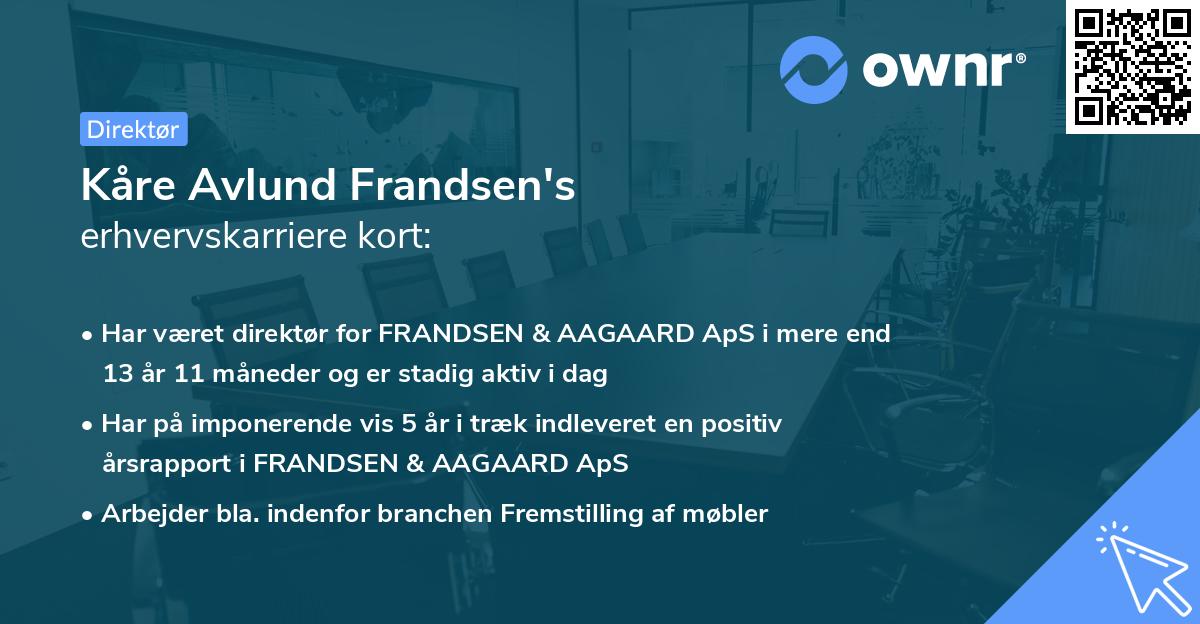 ownr®

Direktør

Kåre Avlund Frandsen's
erhvervskarriere kort:

• Har været direktør for FRANDSEN & AAGAARD ApS i mere end 13 år 11 måneder og er stadig aktiv i dag

• Har på imponerende vis 5 år i træk indleveret en positiv årsrapport i FRANDSEN & AAGAARD ApS

• Arbejder bla. indenfor branchen Fremstilling af møbler